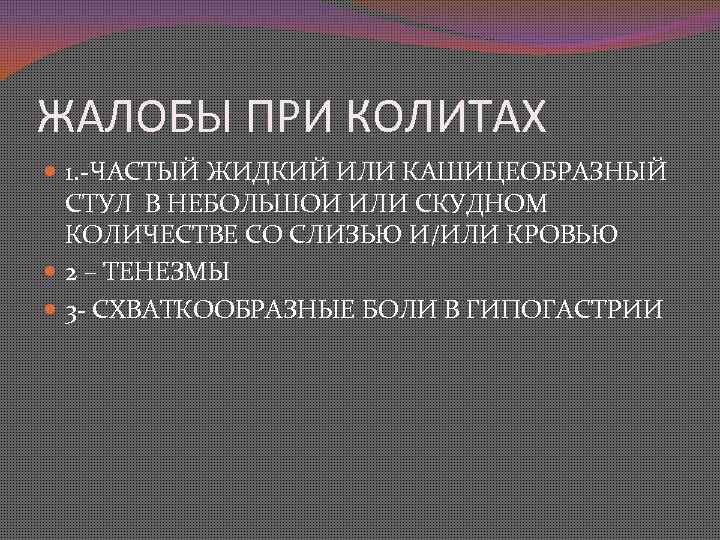 ЖАЛОБЫ ПРИ КОЛИТАХ

1.-ЧАСТЫЙ ЖИДКИЙ ИЛИ КАШИЦЕОБРАЗНЫЙ СТУЛ В НЕБОЛЬШОИ ИЛИ СКУДНОМ КОЛИЧЕСТВЕ СО СЛИЗЬЮ И/ИЛИ КРОВЬЮ

2 – ТЕНЕЗМЫ

3- СХВАТКООБРАЗНЫЕ БОЛИ В ГИПОГАСТРИИ